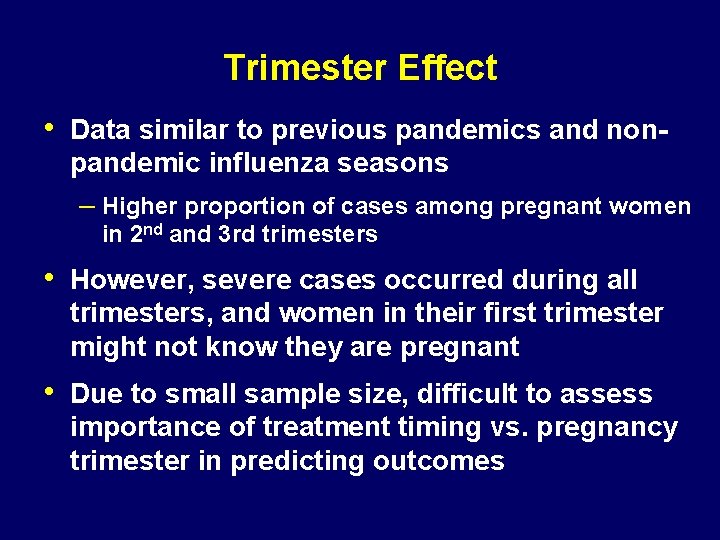 Trimester Effect

• Data similar to previous pandemics and non-pandemic influenza seasons

– Higher proportion of cases among pregnant women in 2$^{nd}$ and 3rd trimesters

• However, severe cases occurred during all trimesters, and women in their first trimester might not know they are pregnant

• Due to small sample size, difficult to assess importance of treatment timing vs. pregnancy trimester in predicting outcomes